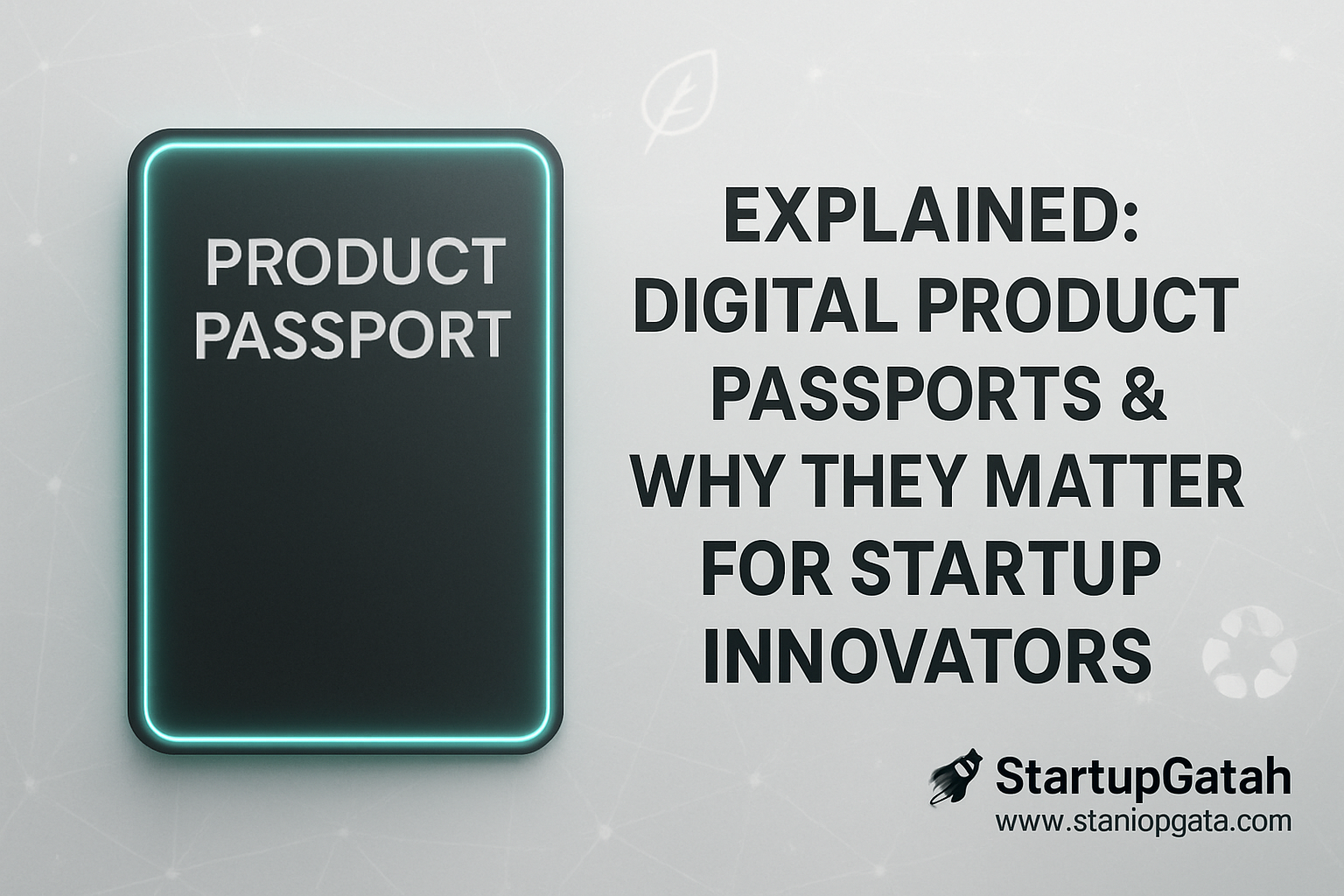 PRODUCT PASSPORT

EXPLAINED: DIGITAL PRODUCT PASSPORTS & WHY THEY MATTER FOR STARTUP INNOVATORS

StartupGatah
www.staniopgata.com